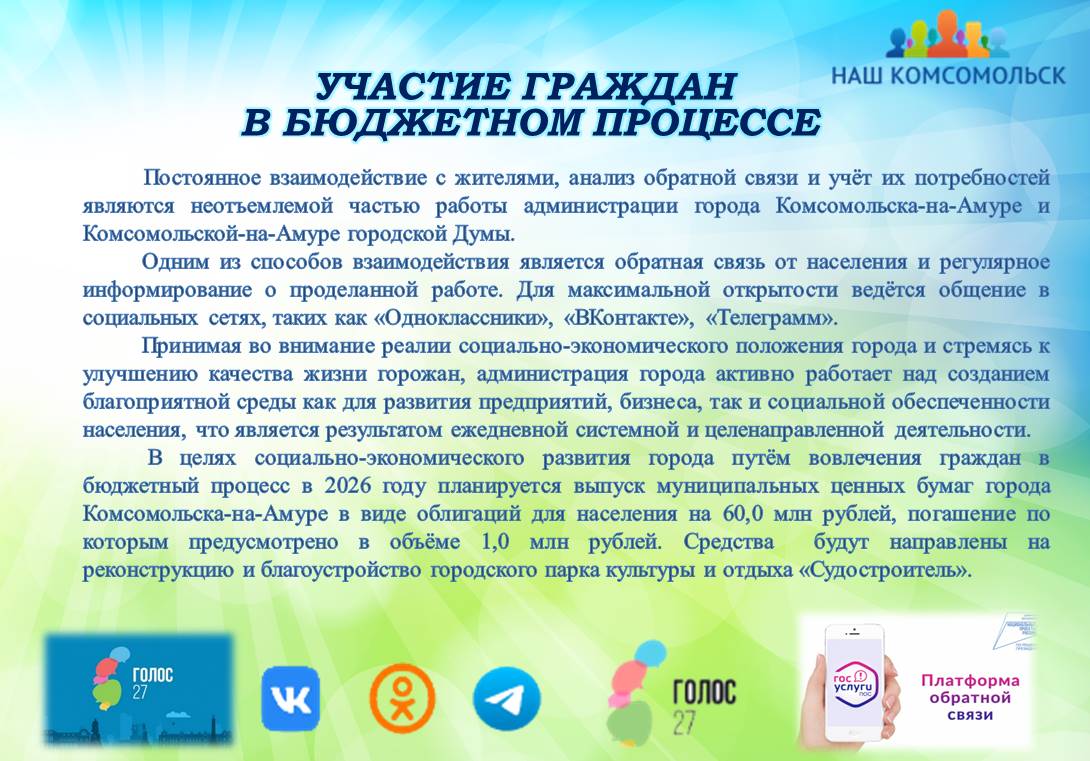 НАШ КОМСОМОЛЬСК

УЧАСТИЕ ГРАЖДАН
В БЮДЖЕТНОМ ПРОЦЕССЕ

Постоянное взаимодействие с жителями, анализ обратной связи и учёт их потребностей являются неотъемлемой частью работы администрации города Комсомольска-на-Амуре и Комсомольской-на-Амуре городской Думы.

Одним из способов взаимодействия является обратная связь от населения и регулярное информирование о проделанной работе. Для максимальной открытости ведётся общение в социальных сетях, таких как «Одноклассники», «ВКонтакте», «Телеграмм».

Принимая во внимание реалии социально-экономического положения города и стремясь к улучшению качества жизни горожан, администрация города активно работает над созданием благоприятной среды как для развития предприятий, бизнеса, так и социальной обеспеченности населения, что является результатом ежедневной системной и целенаправленной деятельности.

В целях социально-экономического развития города путём вовлечения граждан в бюджетный процесс в 2026 году планируется выпуск муниципальных ценных бумаг города Комсомольска-на-Амуре в виде облигаций для населения на 60,0 млн рублей, погашение по которым предусмотрено в объёме 1,0 млн рублей. Средства будут направлены на реконструкцию и благоустройство городского парка культуры и отдыха «Судостроитель».

ГОЛОС 27

ГОЛОС 27

гос услуги

Платформа обратной связи